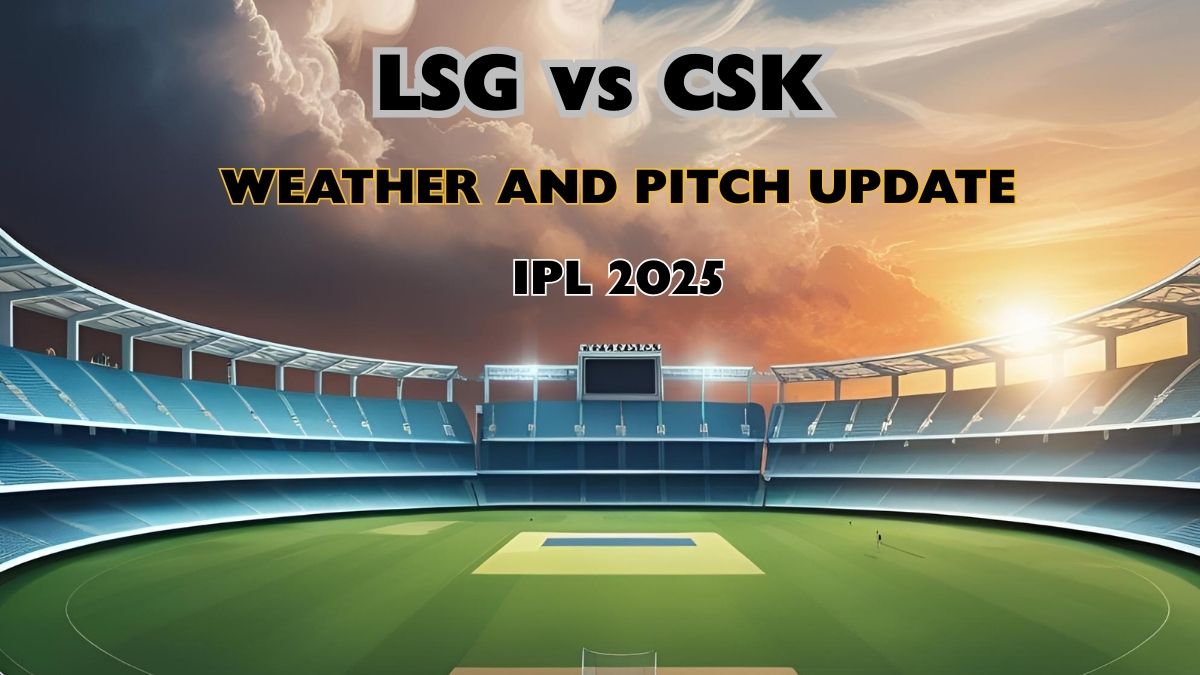 LSG vs CSK

WEATHER AND PITCH UPDATE

IPL 2025